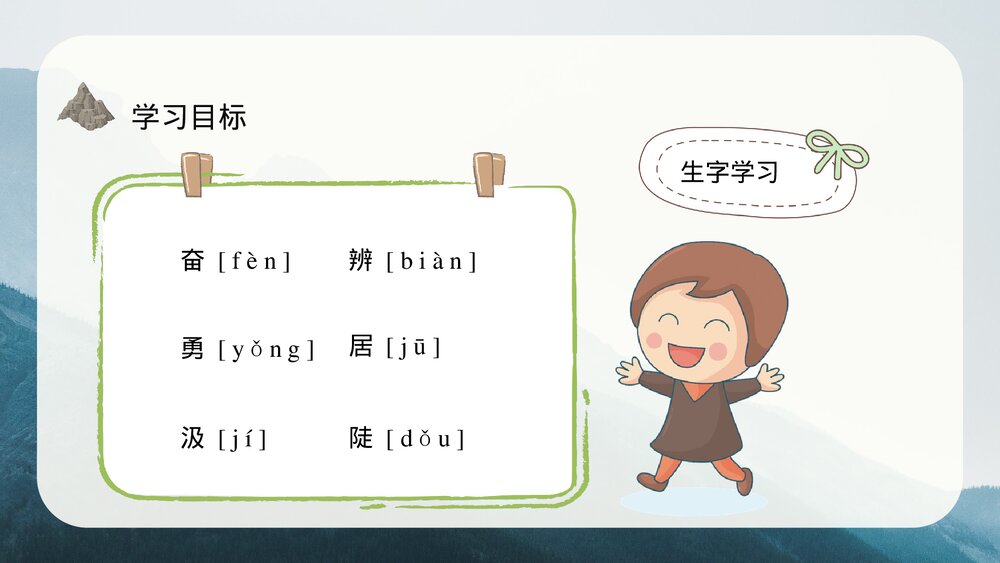 学习目标

生字学习

奋 [fèn]　辨 [biàn]

勇 [yǒng]　居 [jū]

汲 [jí]　陡 [dǒu]